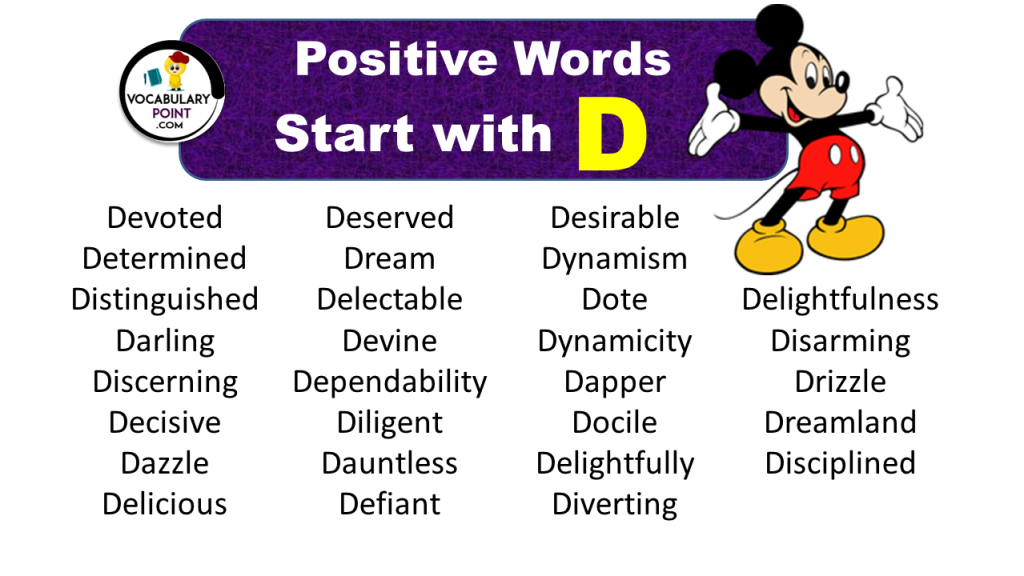 VOCABULARY POINT .COM

Positive Words Start with D

Devoted
Determined
Distinguished
Darling
Discerning
Decisive
Dazzle
Delicious

Deserved
Dream
Delectable
Devine
Dependability
Diligent
Dauntless
Defiant

Desirable
Dynamism
Dote
Dynamicity
Dapper
Docile
Delightfully
Diverting

Delightfulness
Disarming
Drizzle
Dreamland
Disciplined